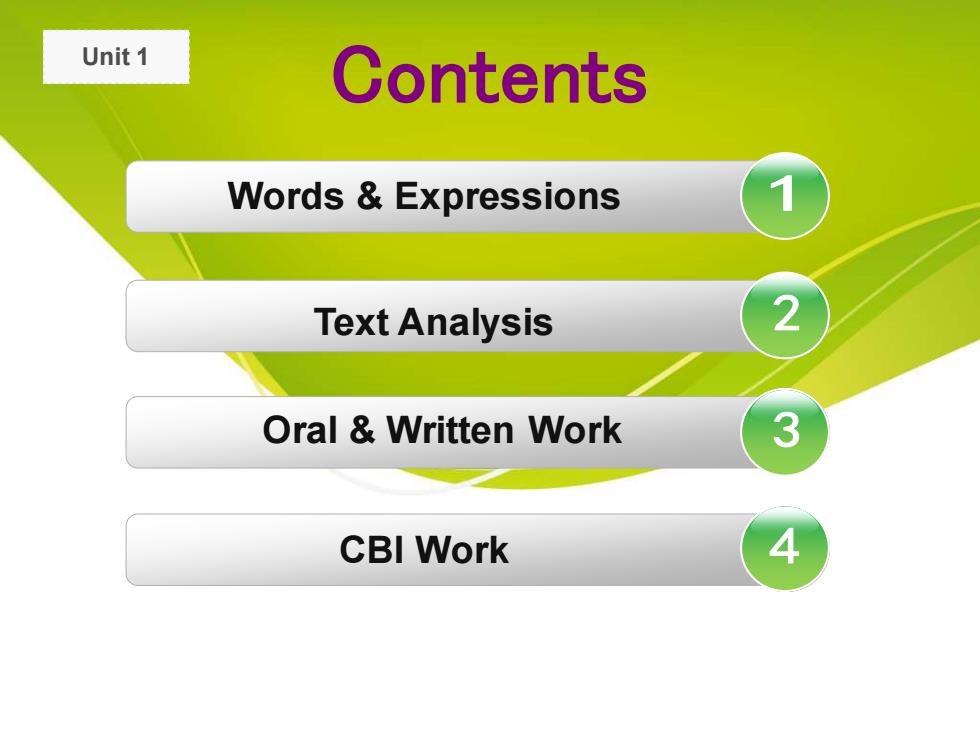 Unit 1

Contents

Words & Expressions 1

Text Analysis 2

Oral & Written Work 3

CBI Work 4